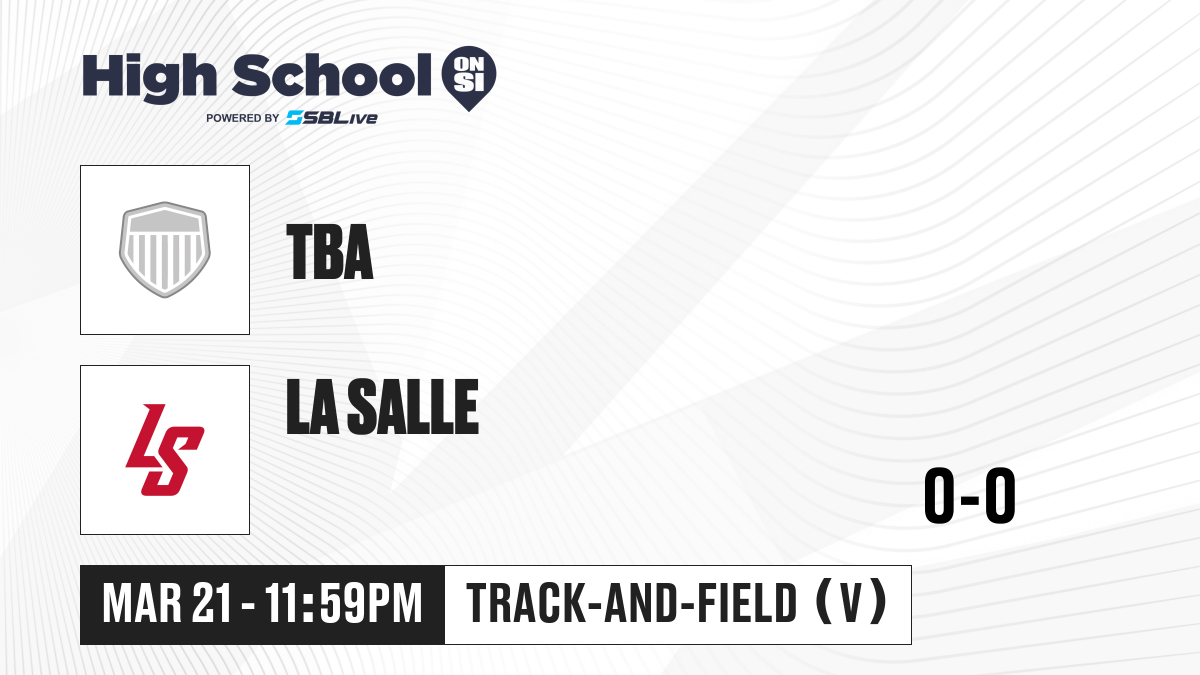 High School ON SI
POWERED BY SBLive

TBA

LS

LA SALLE

0-0

MAR 21 - 11:59PM

TRACK-AND-FIELD (V)